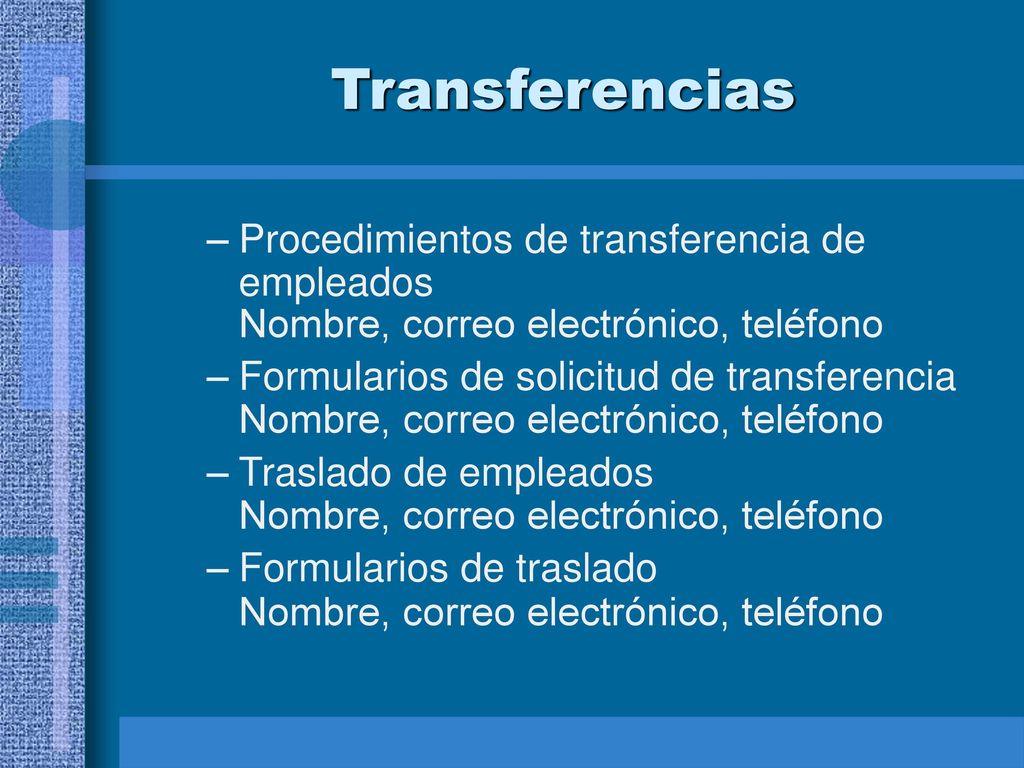 Transferencias

– Procedimientos de transferencia de empleados
Nombre, correo electrónico, teléfono

– Formularios de solicitud de transferencia
Nombre, correo electrónico, teléfono

– Traslado de empleados
Nombre, correo electrónico, teléfono

– Formularios de traslado
Nombre, correo electrónico, teléfono